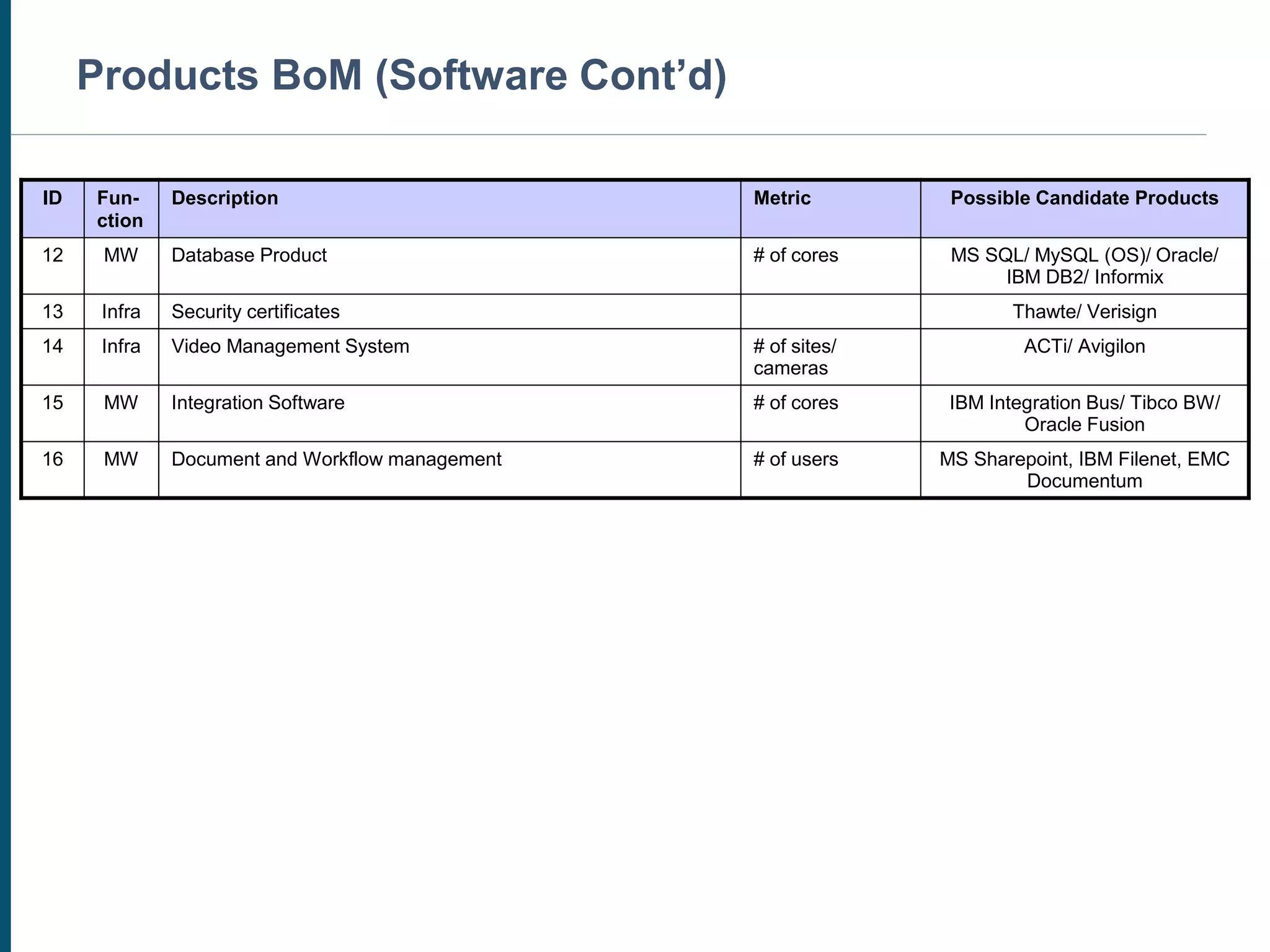 Products BoM (Software Cont’d)

| ID | Function | Description | Metric | Possible Candidate Products |
|---|---|---|---|---|
| 12 | MW | Database Product | # of cores | MS SQL/ MySQL (OS)/ Oracle/ IBM DB2/ Informix |
| 13 | Infra | Security certificates | | Thawte/ Verisign |
| 14 | Infra | Video Management System | # of sites/ cameras | ACTi/ Avigilon |
| 15 | MW | Integration Software | # of cores | IBM Integration Bus/ Tibco BW/ Oracle Fusion |
| 16 | MW | Document and Workflow management | # of users | MS Sharepoint, IBM Filenet, EMC Documentum |